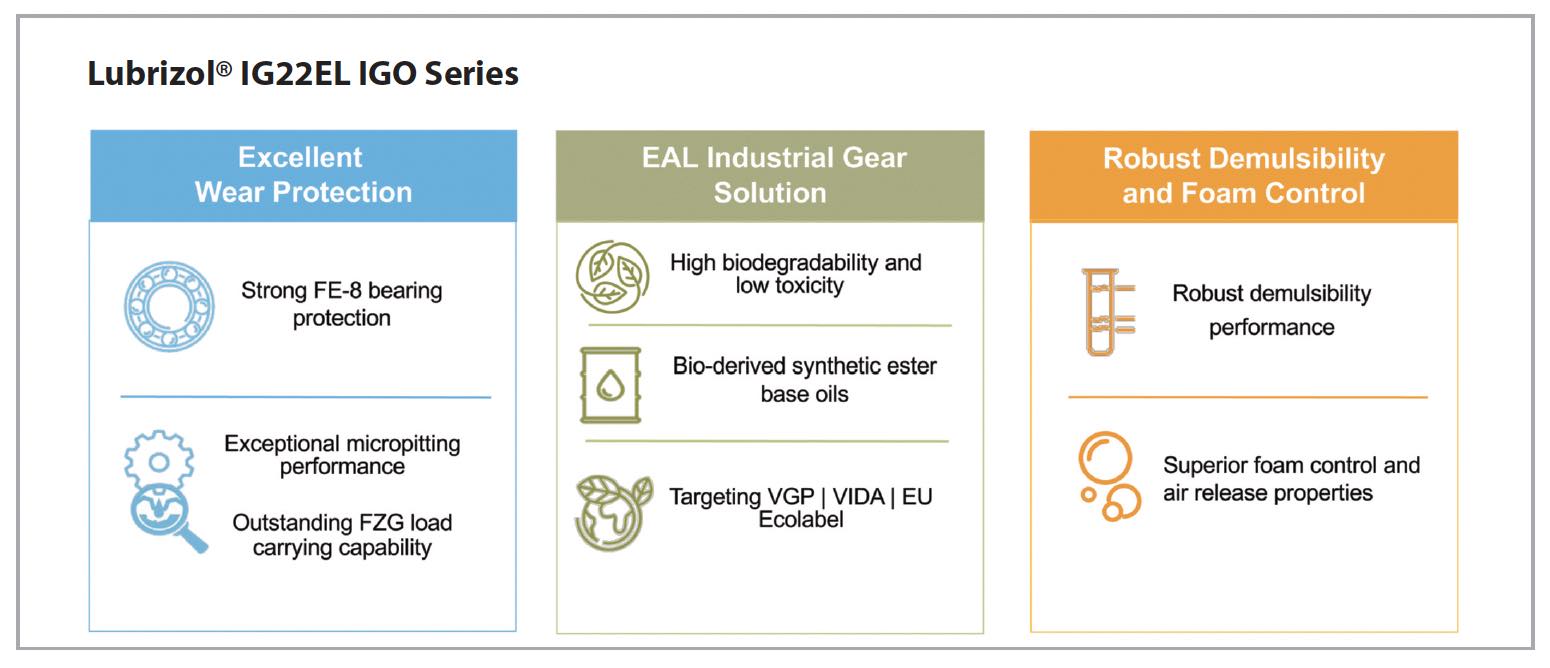 Lubrizol® IG22EL IGO Series

Excellent Wear Protection

Strong FE-8 bearing protection

Exceptional micropitting performance

Outstanding FZG load carrying capability

EAL Industrial Gear Solution

High biodegradability and low toxicity

Bio-derived synthetic ester base oils

Targeting VGP | VIDA | EU Ecolabel

Robust Demulsibility and Foam Control

Robust demulsibility performance

Superior foam control and air release properties